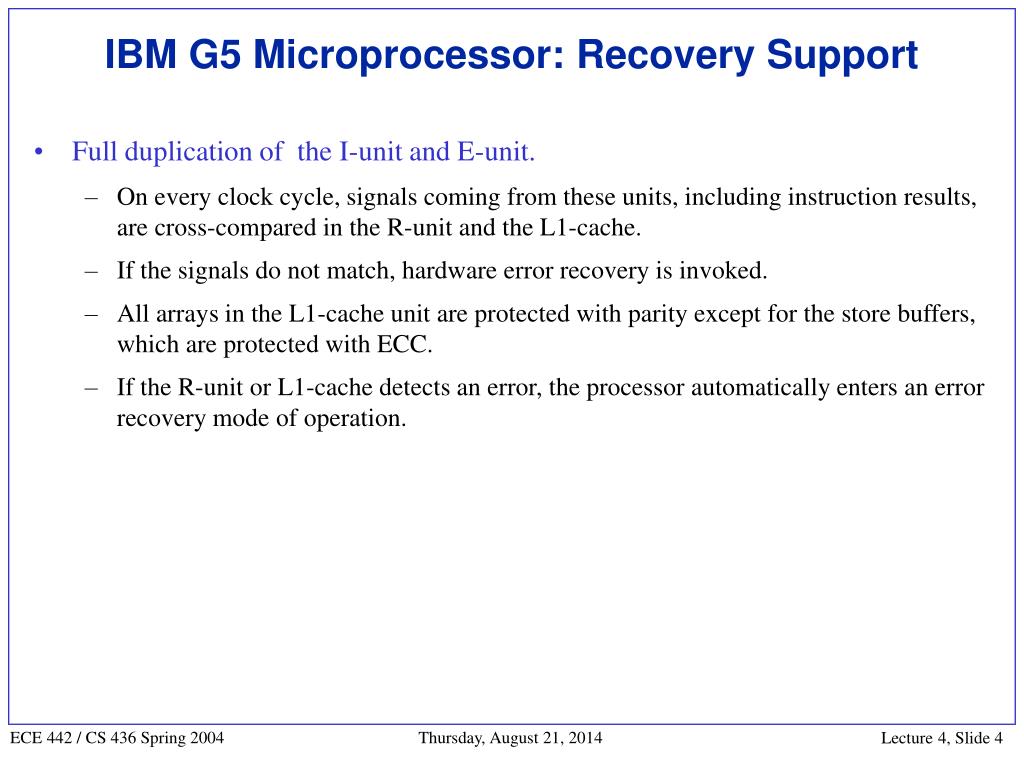 IBM G5 Microprocessor: Recovery Support

• Full duplication of the I-unit and E-unit.

– On every clock cycle, signals coming from these units, including instruction results, are cross-compared in the R-unit and the L1-cache.

– If the signals do not match, hardware error recovery is invoked.

– All arrays in the L1-cache unit are protected with parity except for the store buffers, which are protected with ECC.

– If the R-unit or L1-cache detects an error, the processor automatically enters an error recovery mode of operation.

ECE 442 / CS 436 Spring 2004

Thursday, August 21, 2014

Lecture 4, Slide 4